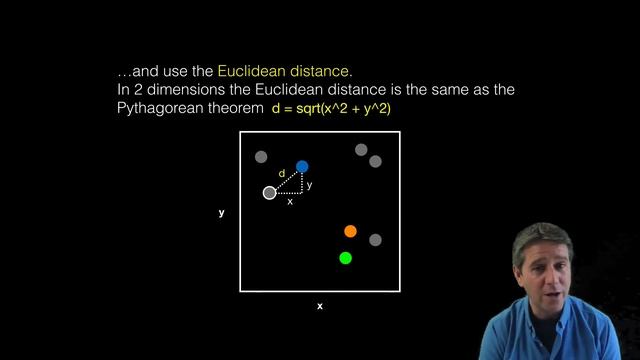 …and use the Euclidean distance.
In 2 dimensions the Euclidean distance is the same as the Pythagorean theorem d = sqrt(x^2 + y^2)

d
y
x
y
x